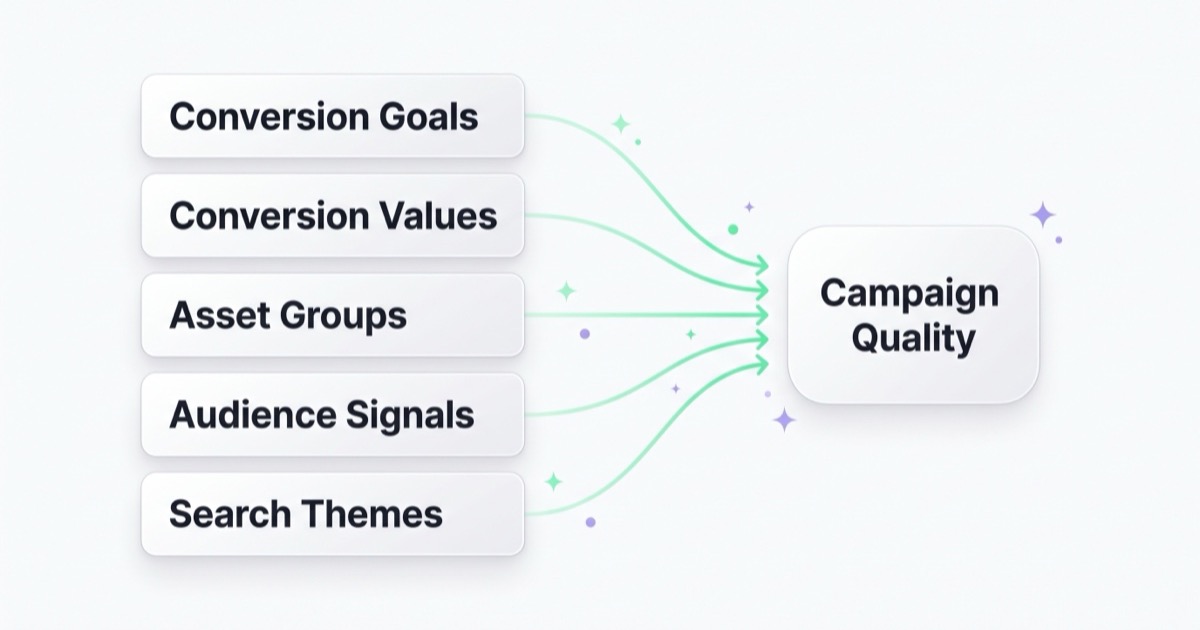 Conversion Goals

Conversion Values

Asset Groups

Audience Signals

Search Themes

Campaign Quality